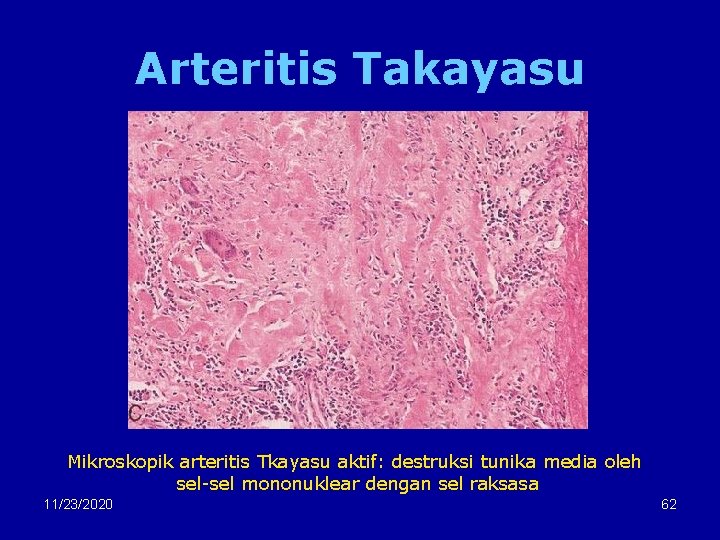 Arteritis Takayasu

C

Mikroskopik arteritis Tkayasu aktif: destruksi tunika media oleh sel-sel mononuklear dengan sel raksasa

11/23/2020

62